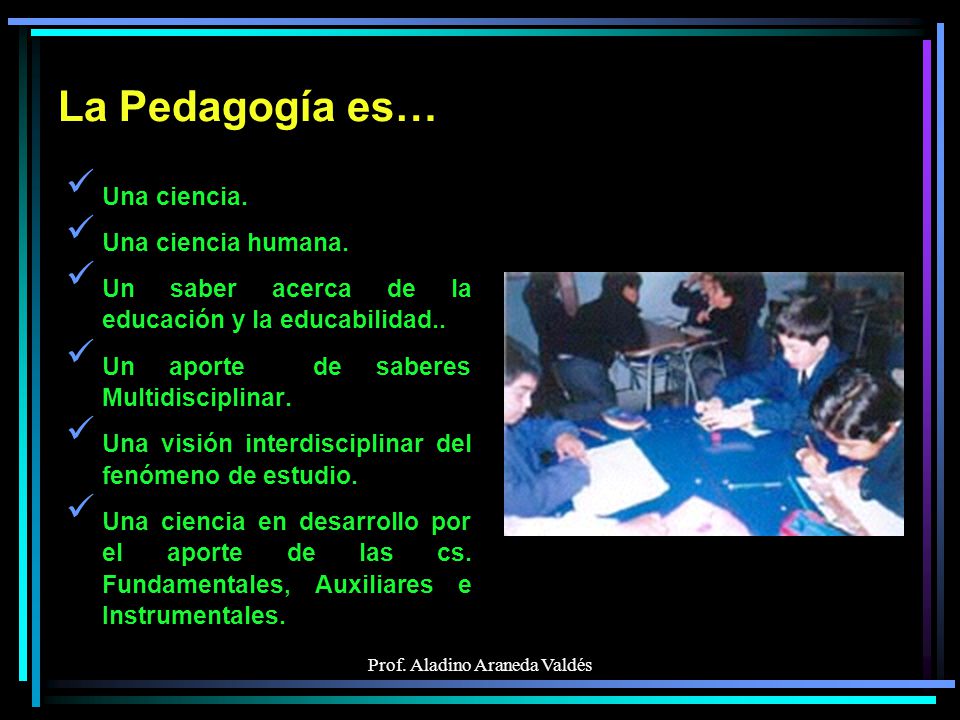 La Pedagogía es…

✓ Una ciencia.

✓ Una ciencia humana.

✓ Un saber acerca de la educación y la educabilidad..

✓ Un aporte de saberes Multidisciplinar.

✓ Una visión interdisciplinar del fenómeno de estudio.

✓ Una ciencia en desarrollo por el aporte de las cs. Fundamentales, Auxiliares e Instrumentales.

Prof. Aladino Araneda Valdés